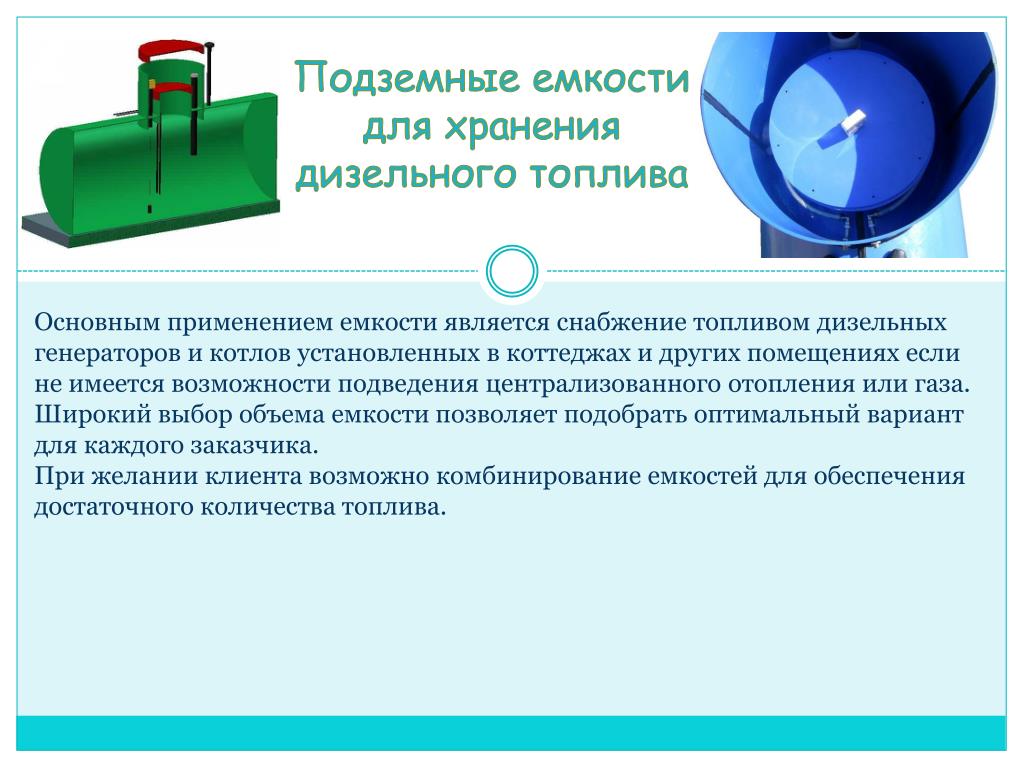 Подземные емкости для хранения дизельного топлива

Основным применением емкости является снабжение топливом дизельных генераторов и котлов установленных в коттеджах и других помещениях если не имеется возможности подведения централизованного отопления или газа. Широкий выбор объема емкости позволяет подобрать оптимальный вариант для каждого заказчика.
При желании клиента возможно комбинирование емкостей для обеспечения достаточного количества топлива.